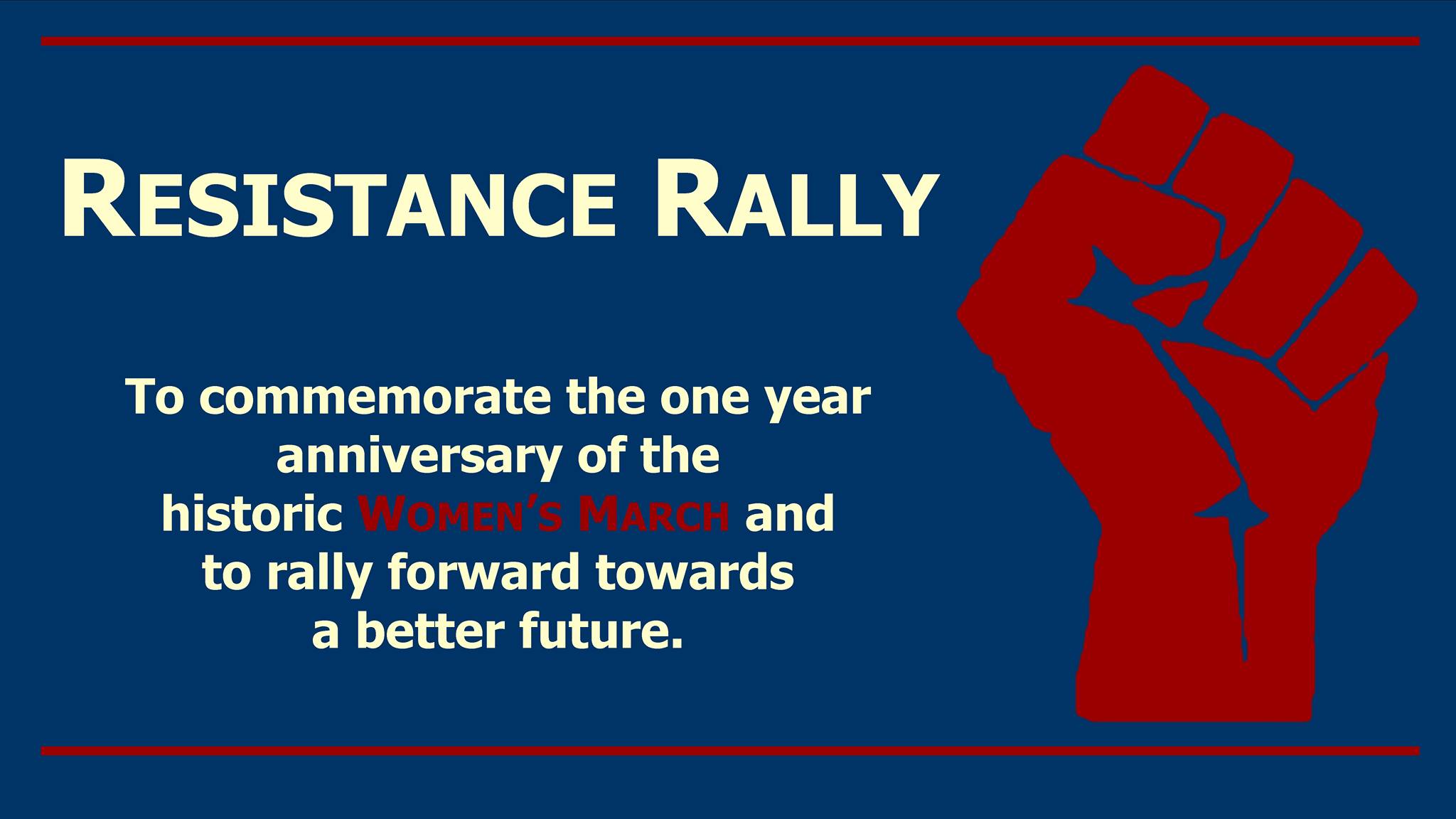 RESISTANCE RALLY

To commemorate the one year anniversary of the historic WOMEN'S MARCH and to rally forward towards a better future.